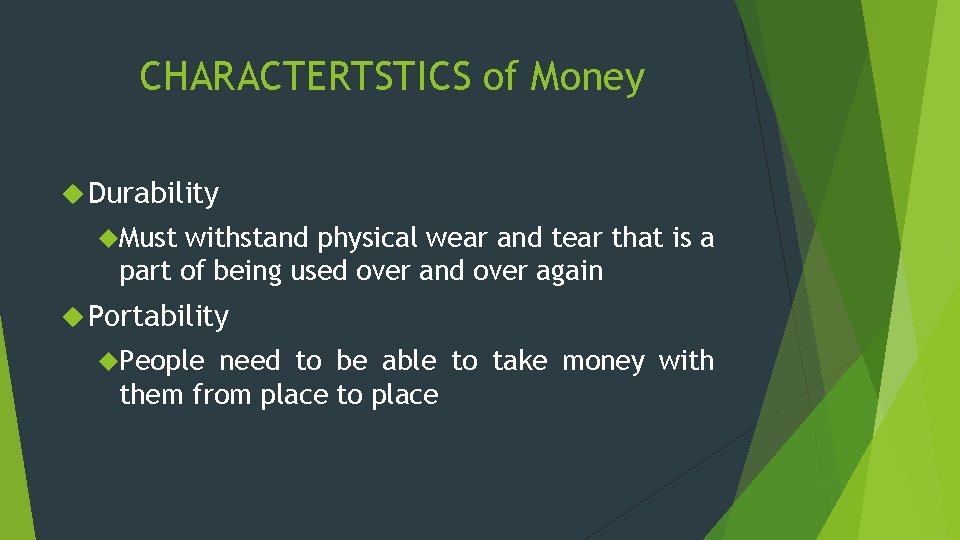 CHARACTERTSTICS of Money

Durability

Must withstand physical wear and tear that is a part of being used over and over again

Portability

People need to be able to take money with them from place to place